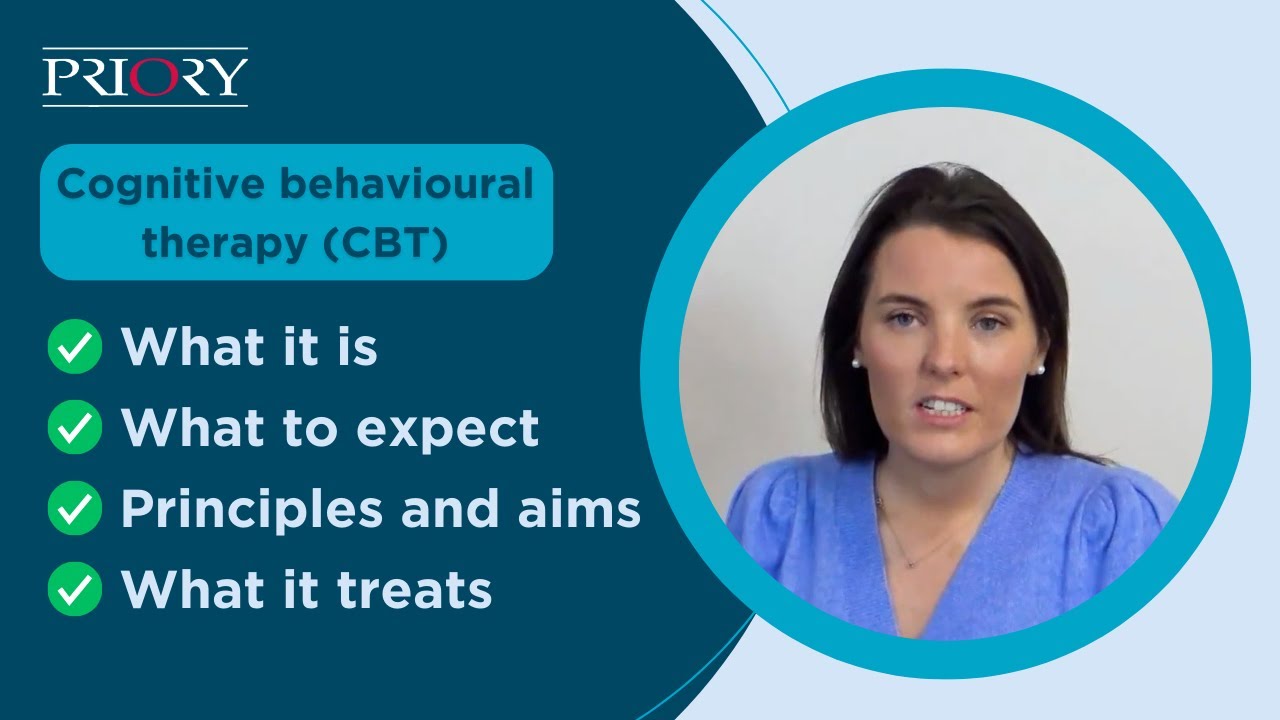 PRIORY

Cognitive behavioural therapy (CBT)

What it is
What to expect
Principles and aims
What it treats